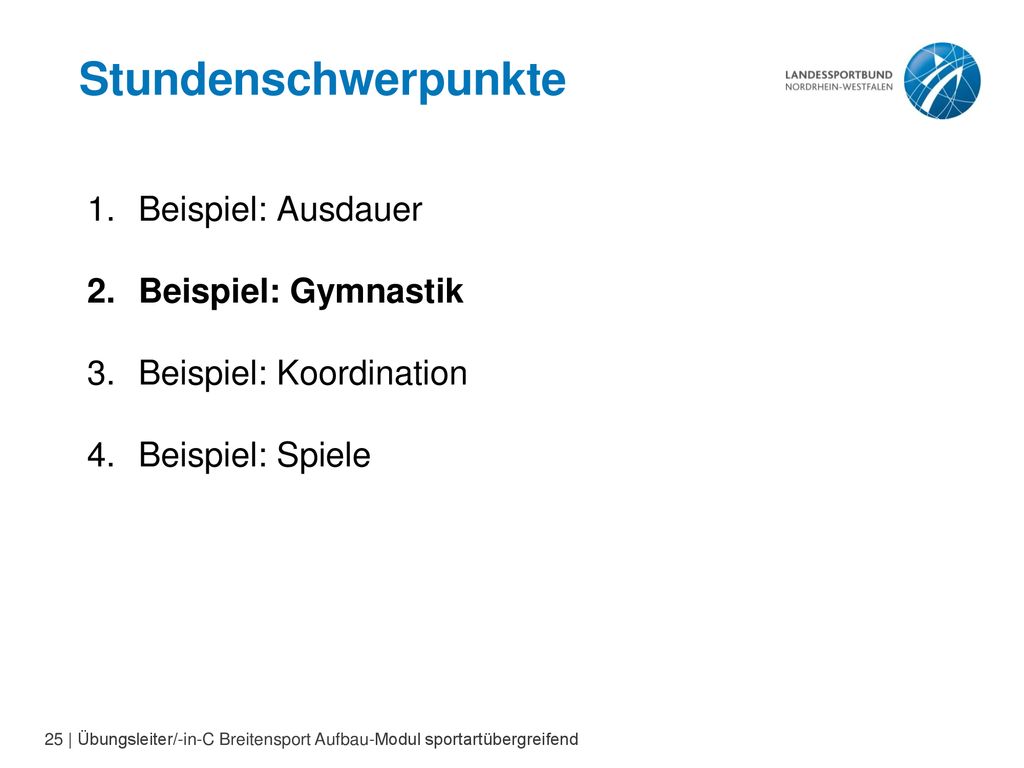 Stundenschwerpunkte

LANDESSPORTBUND
NORDRHEIN-WESTFALEN

1. Beispiel: Ausdauer

2. Beispiel: Gymnastik

3. Beispiel: Koordination

4. Beispiel: Spiele

25 | Übungsleiter/-in-C Breitensport Aufbau-Modul sportartübergreifend